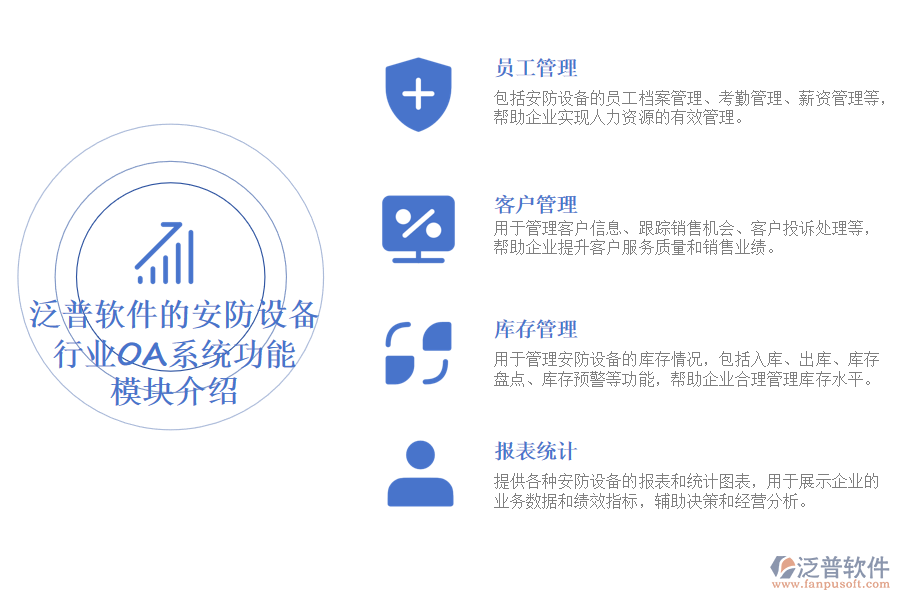 泛普软件的安防设备行业OA系统功能模块介绍

员工管理

包括安防设备的员工档案管理、考勤管理、薪资管理等，帮助企业实现人力资源的有效管理。

客户管理

用于管理客户信息、跟踪销售机会、客户投诉处理等，帮助企业提升客户服务质量和销售业绩。

库存管理

用于管理安防设备的库存情况，包括入库、出库、库存盘点、库存预警等功能，帮助企业合理管理库存水平。

报表统计

提供各种安防设备的报表和统计图表，用于展示企业的业务数据和绩效指标，辅助决策和经营分析。

泛普软件
www.fanpusoft.com